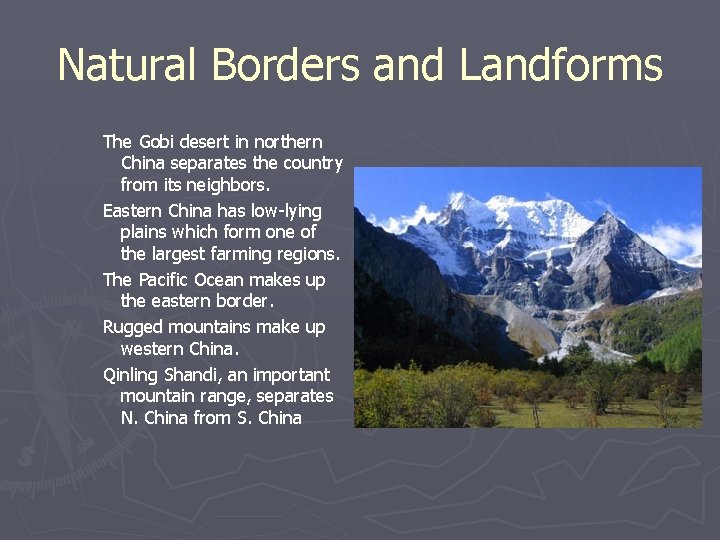 Natural Borders and Landforms

The Gobi desert in northern China separates the country from its neighbors.

Eastern China has low-lying plains which form one of the largest farming regions.

The Pacific Ocean makes up the eastern border.

Rugged mountains make up western China.

Qinling Shandi, an important mountain range, separates N. China from S. China